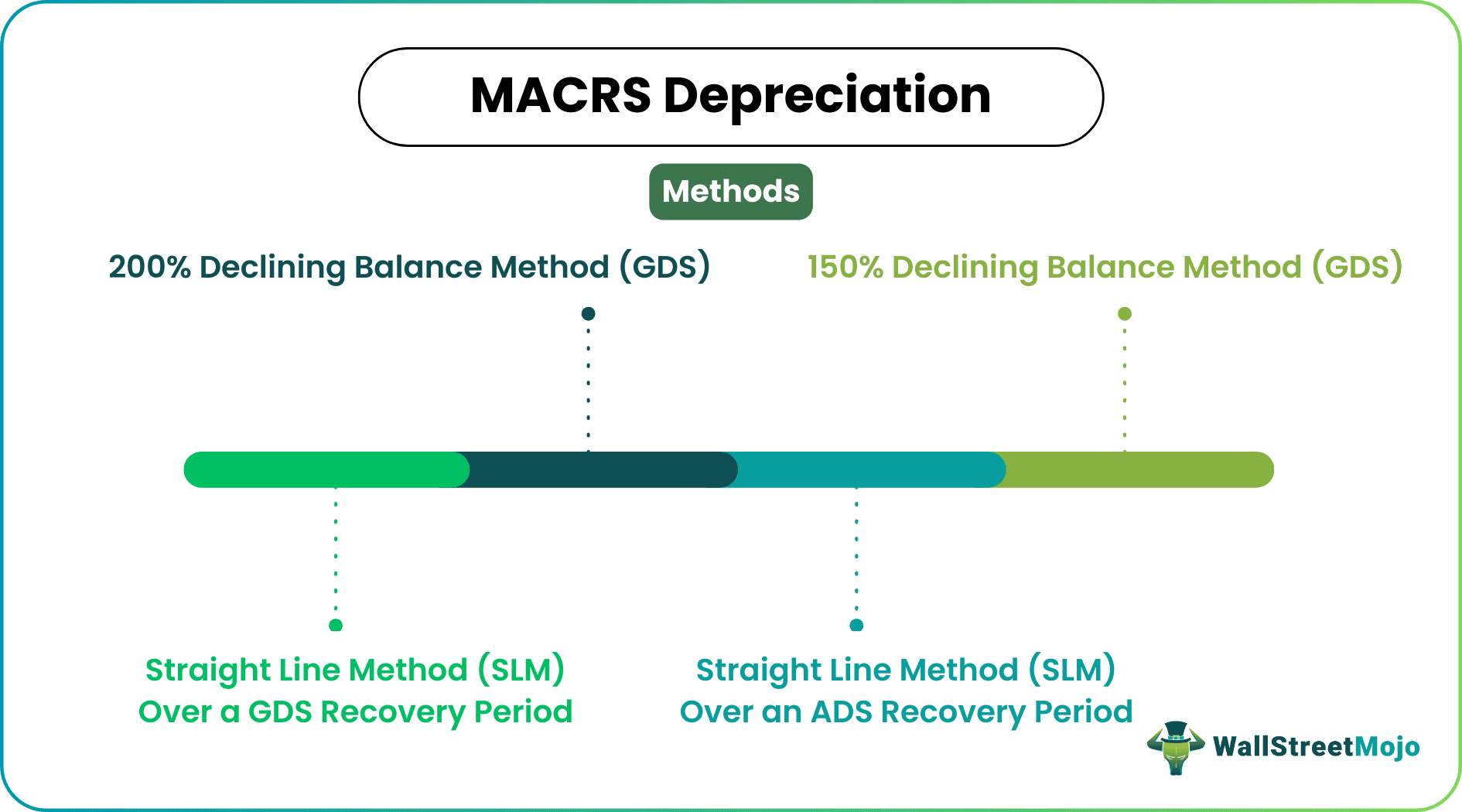 MACRS Depreciation

Methods

200% Declining Balance Method (GDS)

150% Declining Balance Method (GDS)

Straight Line Method (SLM) Over a GDS Recovery Period

Straight Line Method (SLM) Over an ADS Recovery Period

WallStreetMojo